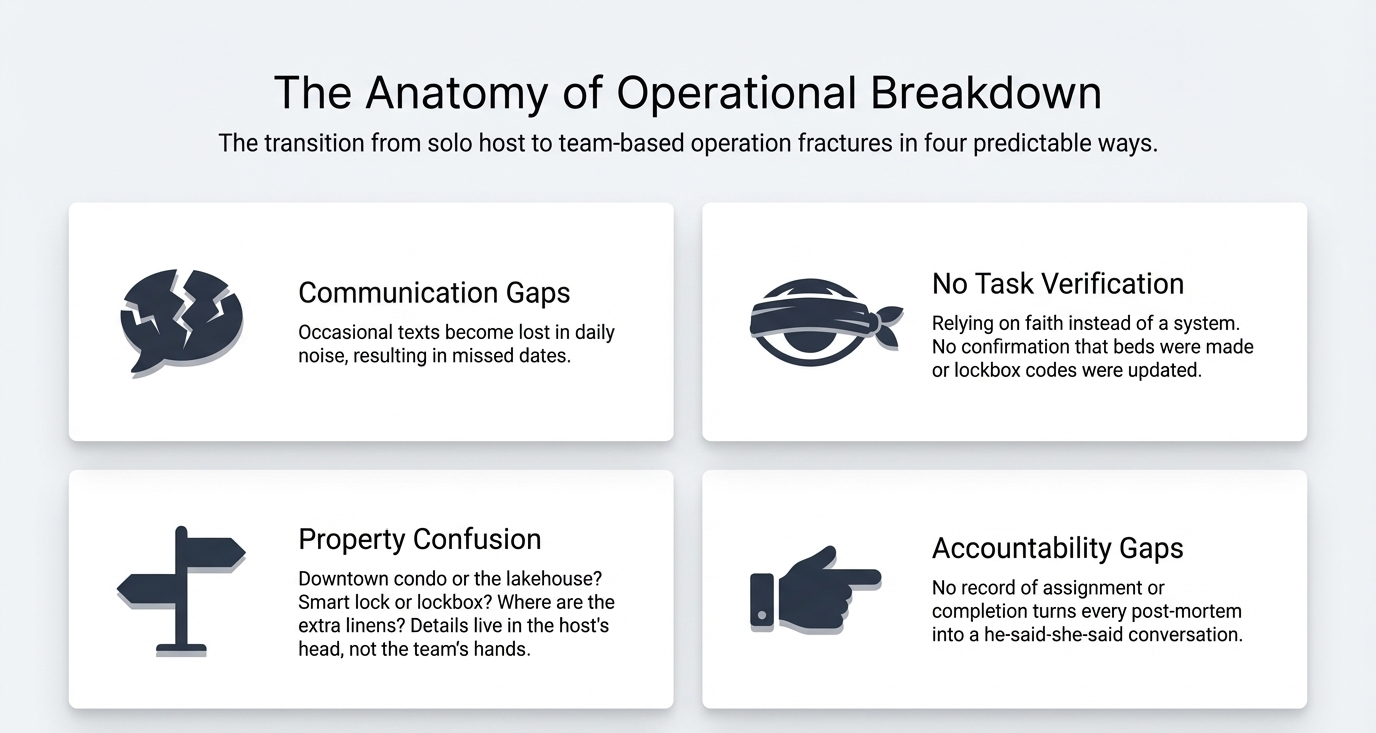 The Anatomy of Operational Breakdown

The transition from solo host to team-based operation fractures in four predictable ways.

Communication Gaps

Occasional texts become lost in daily noise, resulting in missed dates.

No Task Verification

Relying on faith instead of a system. No confirmation that beds were made or lockbox codes were updated.

Property Confusion

Downtown condo or the lakehouse? Smart lock or lockbox? Where are the extra linens? Details live in the host's head, not the team's hands.

Accountability Gaps

No record of assignment or completion turns every post-mortem into a he-said-she-said conversation.